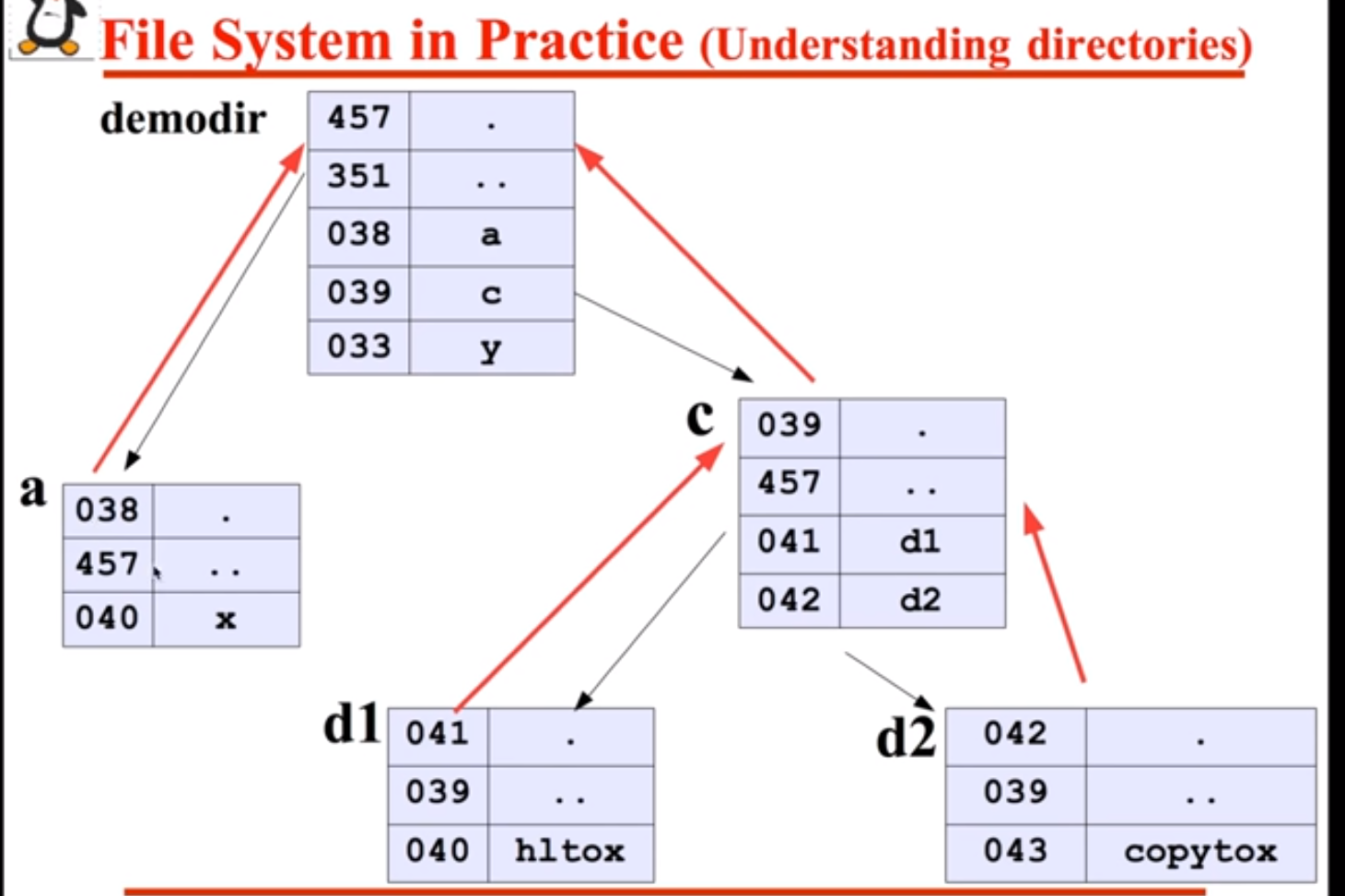 File System in Practice (Understanding directories)

demodir

| 457 | . |
|---|---|
| 351 | .. |
| 038 | a |
| 039 | c |
| 033 | y |

a

| 038 | . |
|---|---|
| 457 | .. |
| 040 | x |

c

| 039 | . |
|---|---|
| 457 | .. |
| 041 | d1 |
| 042 | d2 |

d1

| 041 | . |
|---|---|
| 039 | .. |
| 040 | hltox |

d2

| 042 | . |
|---|---|
| 039 | .. |
| 043 | copytox |